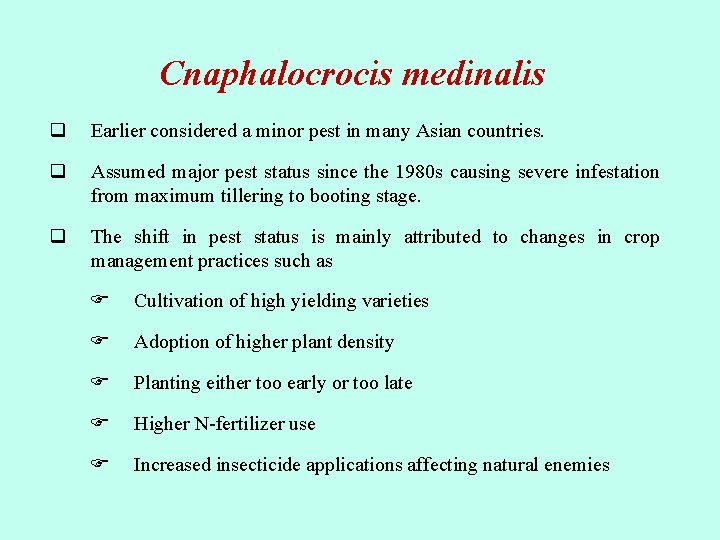 Cnaphalocrocis medinalis

❑ Earlier considered a minor pest in many Asian countries.

❑ Assumed major pest status since the 1980s causing severe infestation from maximum tillering to booting stage.

❑ The shift in pest status is mainly attributed to changes in crop management practices such as

☞ Cultivation of high yielding varieties

☞ Adoption of higher plant density

☞ Planting either too early or too late

☞ Higher N-fertilizer use

☞ Increased insecticide applications affecting natural enemies